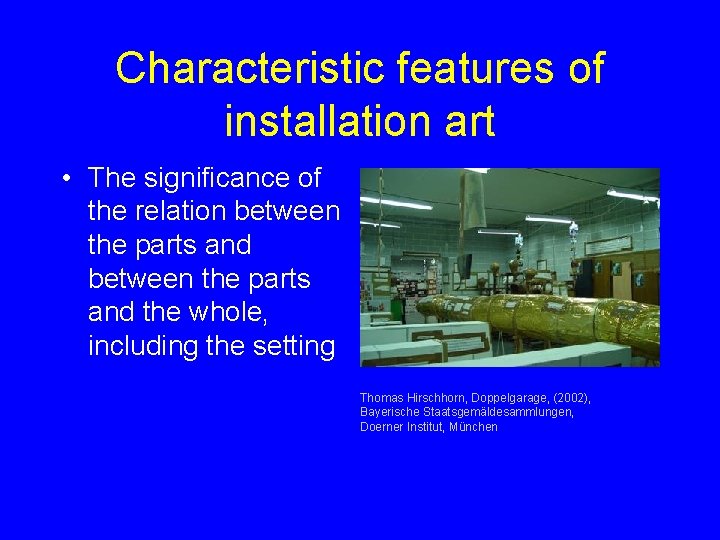 Characteristic features of installation art

• The significance of the relation between the parts and between the parts and the whole, including the setting

Thomas Hirschhorn, Doppelgarage, (2002), Bayerische Staatsgemäldesammlungen, Doerner Institut, München